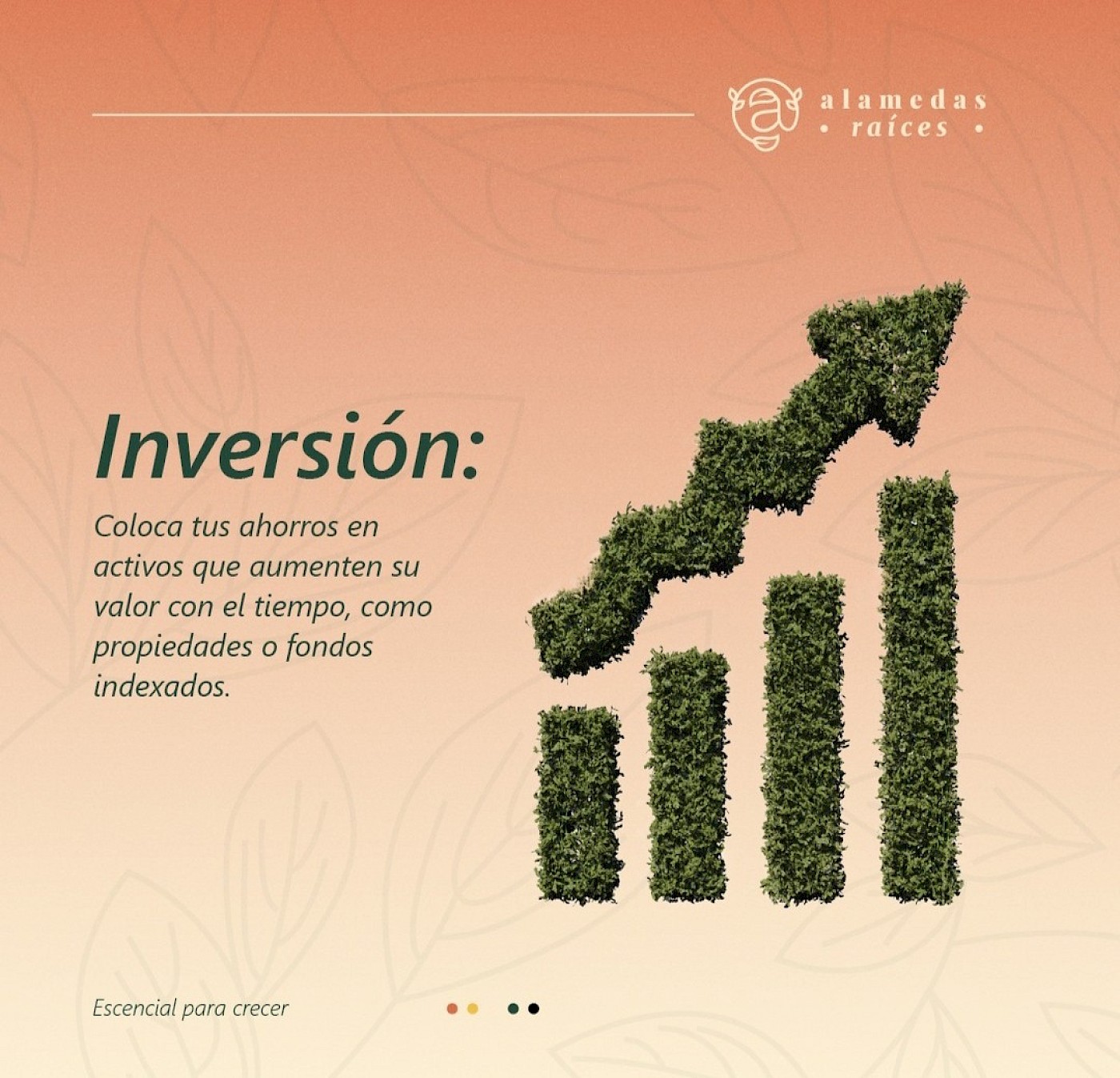 alamedas
• raíces •

Inversión:

Coloca tus ahorros en activos que aumenten su valor con el tiempo, como propiedades o fondos indexados.

Escencial para crecer